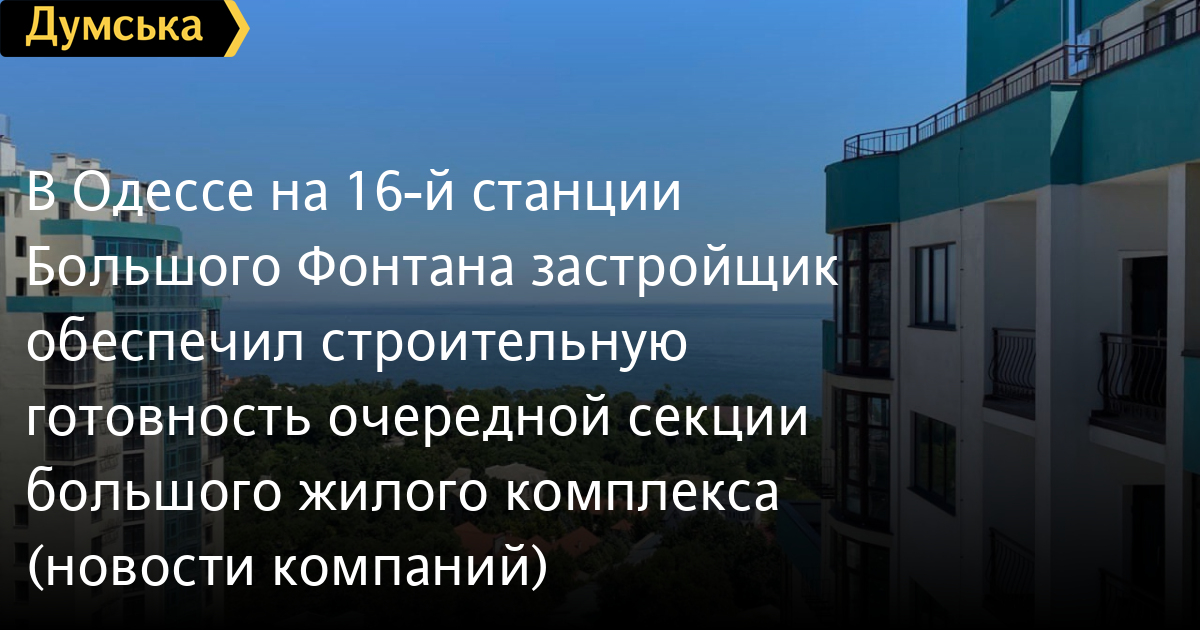 Думська

В Одессе на 16-й станции Большого Фонтана застройщик обеспечил строительную готовность очередной секции большого жилого комплекса (новости компаний)